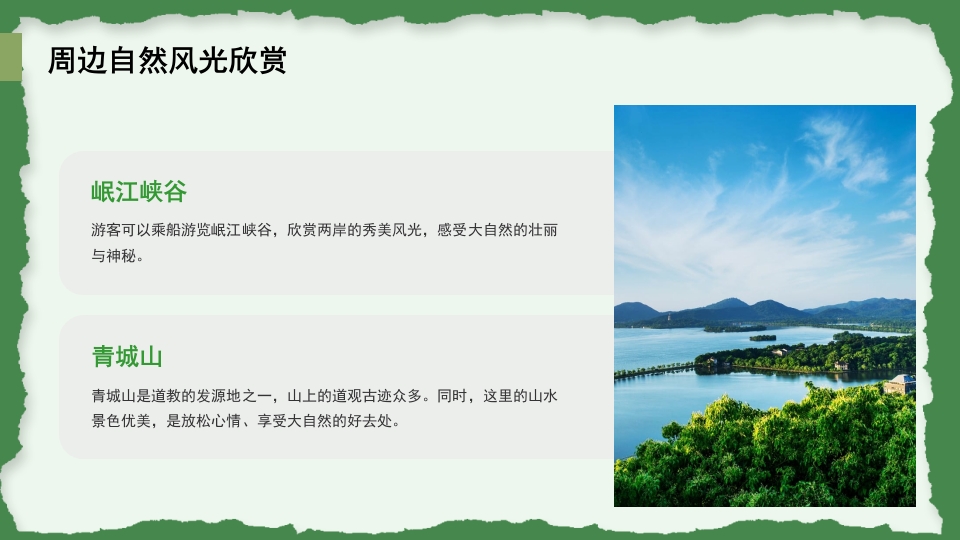 周边自然风光欣赏

岷江峡谷

游客可以乘船游览岷江峡谷，欣赏两岸的秀美风光，感受大自然的壮丽与神秘。

青城山

青城山是道教的发源地之一，山上的道观古迹众多。同时，这里的山水景色优美，是放松心情、享受大自然的好去处。